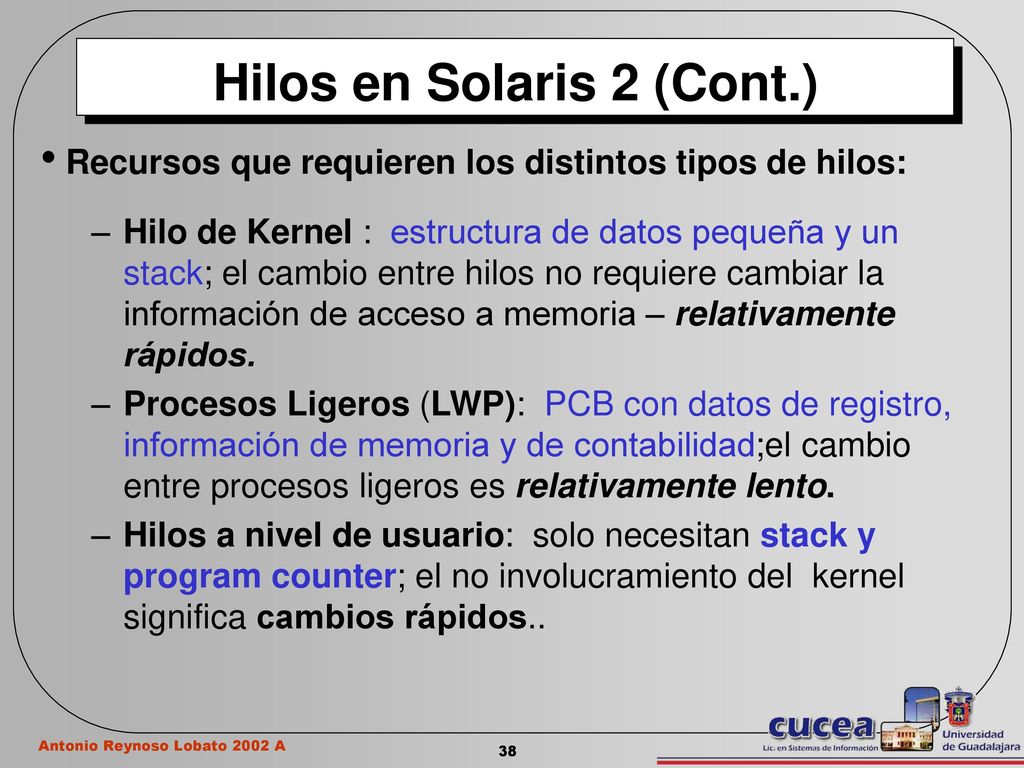 Hilos en Solaris 2 (Cont.)

• Recursos que requieren los distintos tipos de hilos:

– Hilo de Kernel : estructura de datos pequeña y un stack; el cambio entre hilos no requiere cambiar la información de acceso a memoria – relativamente rápidos.

– Procesos Ligeros (LWP): PCB con datos de registro, información de memoria y de contabilidad;el cambio entre procesos ligeros es relativamente lento.

– Hilos a nivel de usuario: solo necesitan stack y program counter; el no involucramiento del kernel significa cambios rápidos..

Antonio Reynoso Lobato 2002 A

38

cucea
Lic. en Sistemas de Información

Universidad de Guadalajara